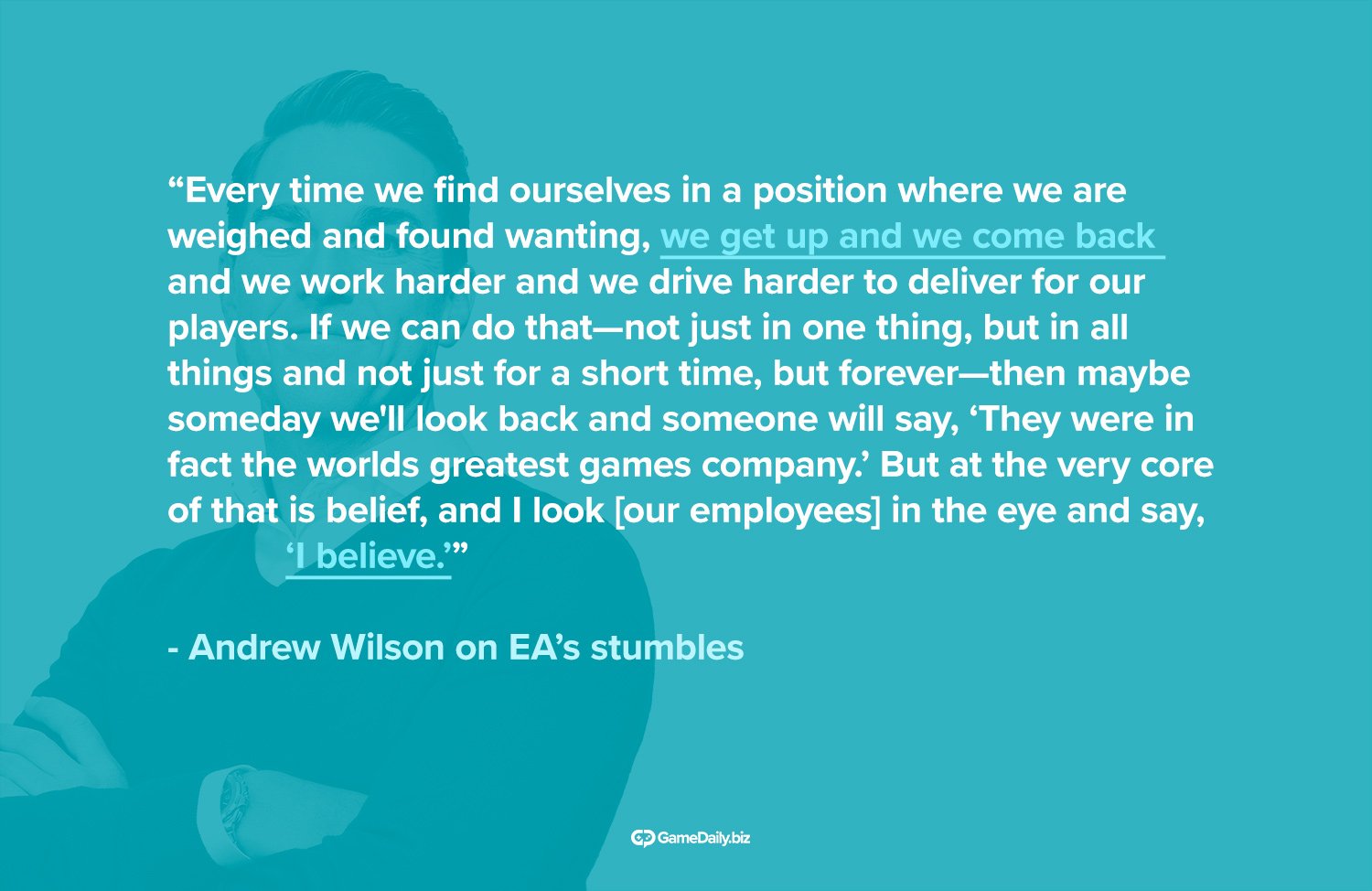 “Every time we find ourselves in a position where we are weighed and found wanting, we get up and we come back and we work harder and we drive harder to deliver for our players. If we can do that—not just in one thing, but in all things and not just for a short time, but forever—then maybe someday we'll look back and someone will say, ‘They were in fact the worlds greatest games company.’ But at the very core of that is belief, and I look [our employees] in the eye and say, ‘I believe.’”

- Andrew Wilson on EA’s stumbles

GameDaily.biz